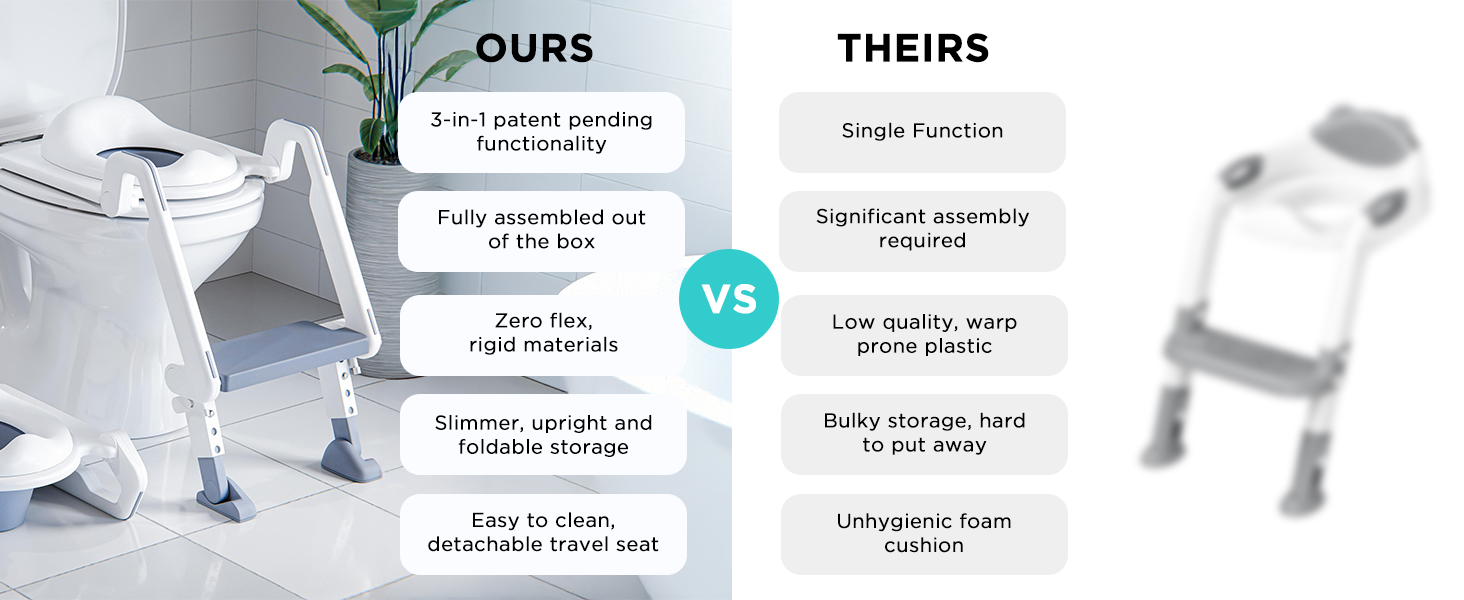 OURS

3-in-1 patent pending functionality

Fully assembled out of the box

Zero flex, rigid materials

Slimmer, upright and foldable storage

Easy to clean, detachable travel seat

VS

THEIRS

Single Function

Significant assembly required

Low quality, warp prone plastic

Bulky storage, hard to put away

Unhygienic foam cushion